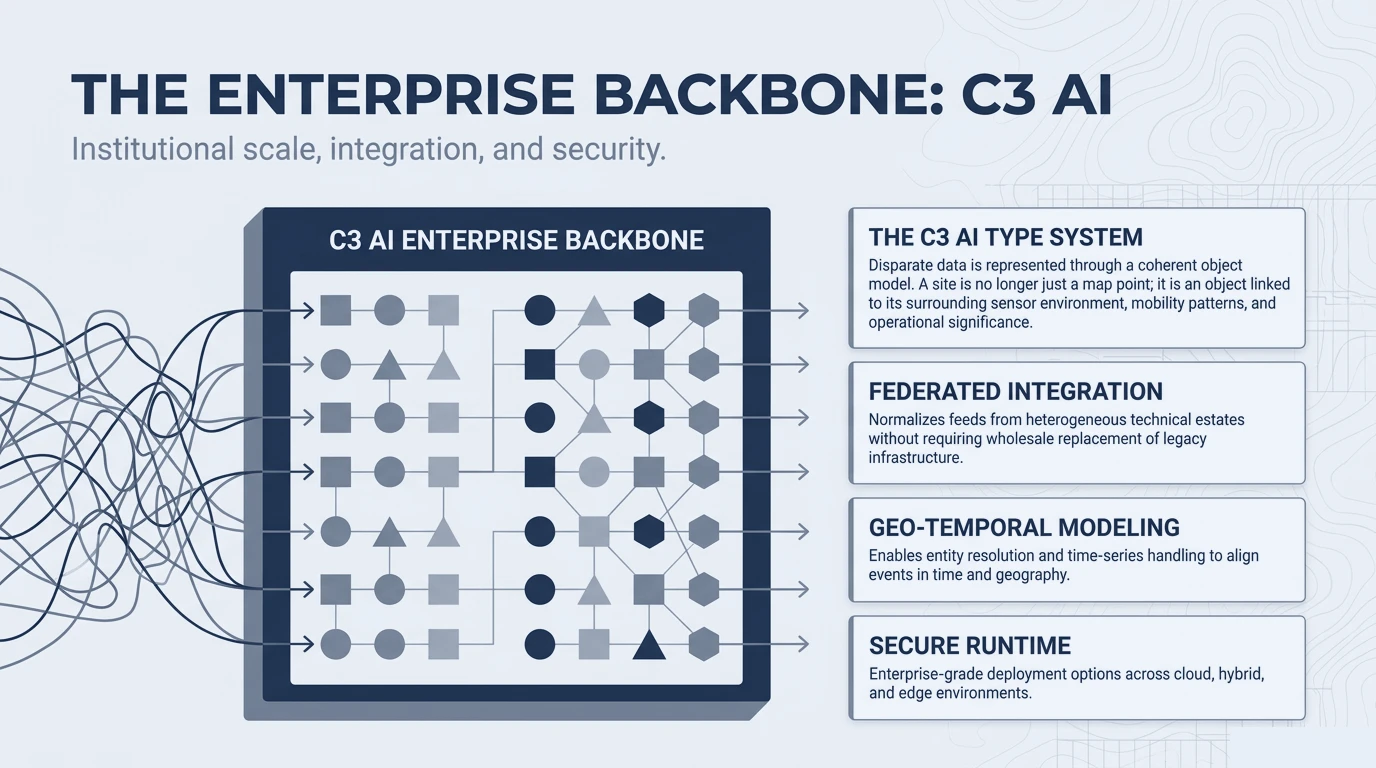 THE ENTERPRISE BACKBONE: C3 AI

Institutional scale, integration, and security.

C3 AI ENTERPRISE BACKBONE

THE C3 AI TYPE SYSTEM

Disparate data is represented through a coherent object model. A site is no longer just a map point; it is an object linked to its surrounding sensor environment, mobility patterns, and operational significance.

FEDERATED INTEGRATION

Normalizes feeds from heterogeneous technical estates without requiring wholesale replacement of legacy infrastructure.

GEO-TEMPORAL MODELING

Enables entity resolution and time-series handling to align events in time and geography.

SECURE RUNTIME

Enterprise-grade deployment options across cloud, hybrid, and edge environments.